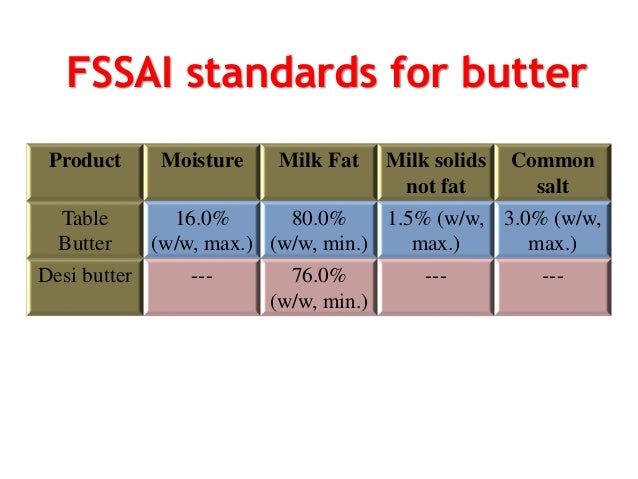 FSSAI standards for butter

| Product | Moisture | Milk Fat | Milk solids not fat | Common salt |
|---|---|---|---|---|
| Table Butter | 16.0% (w/w, max.) | 80.0% (w/w, min.) | 1.5% (w/w, max.) | 3.0% (w/w, max.) |
| Desi butter | --- | 76.0% (w/w, min.) | --- | --- |